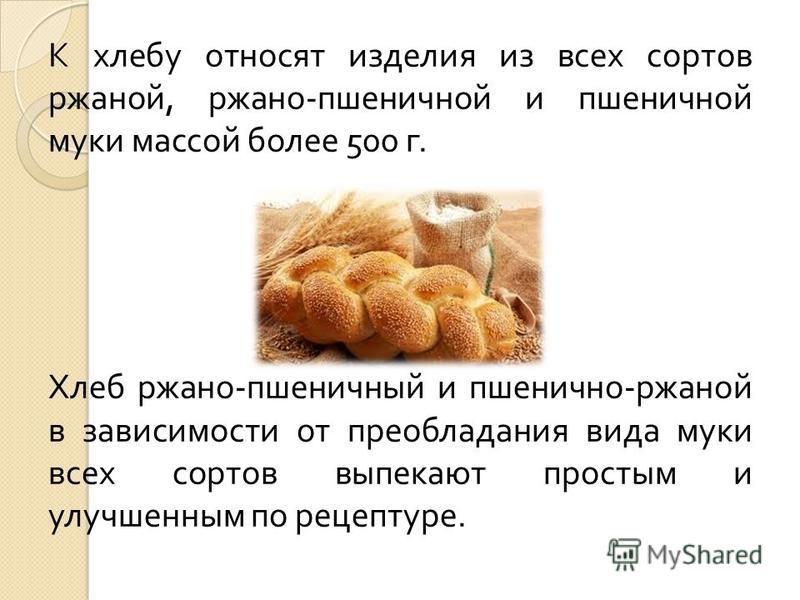 К хлебу относят изделия из всех сортов ржаной, ржано-пшеничной и пшеничной муки массой более 500 г.

Хлеб ржано-пшеничный и пшенично-ржаной в зависимости от преобладания вида муки всех сортов выпекают простым и улучшенным по рецептуре.

MyShared